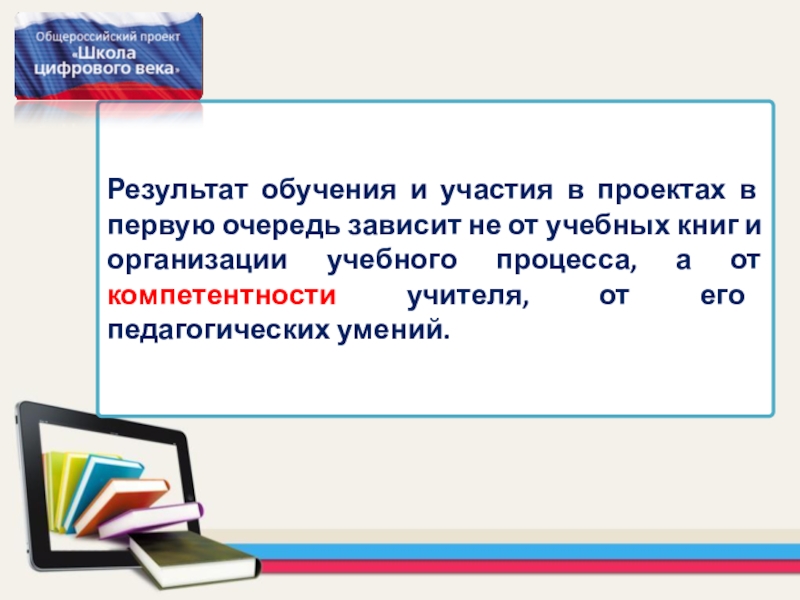 Общероссийский проект «Школа цифрового века»

Результат обучения и участия в проектах в первую очередь зависит не от учебных книг и организации учебного процесса, а от компетентности учителя, от его педагогических умений.